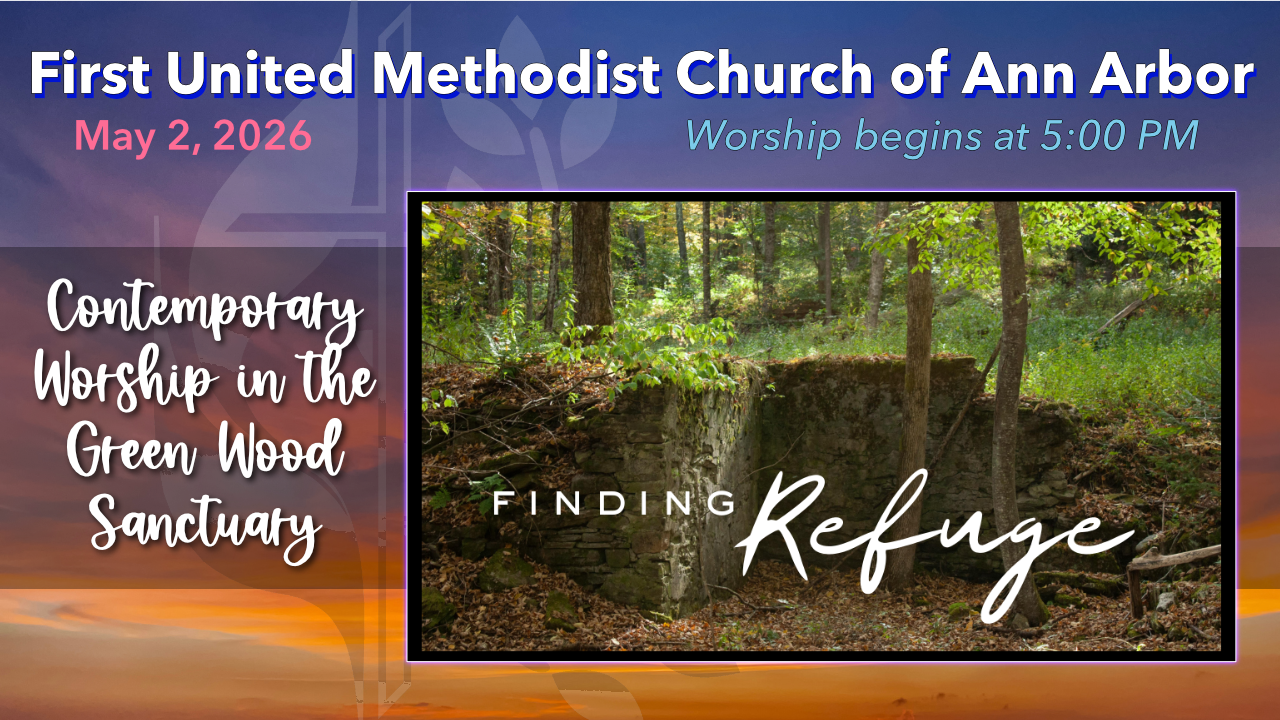 First United Methodist Church of Ann Arbor

May 2, 2026

Worship begins at 5:00 PM

Contemporary Worship in the Green Wood Sanctuary

FINDING Refuge